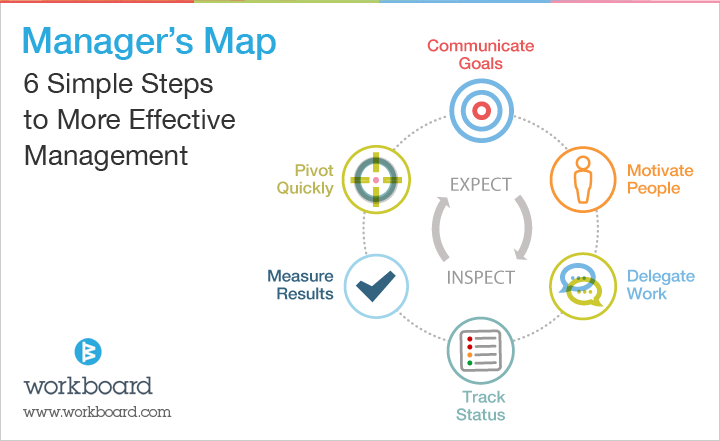 Manager's Map
6 Simple Steps to More Effective Management

Communicate Goals

Motivate People

Delegate Work

Track Status

Measure Results

Pivot Quickly

EXPECT

INSPECT

workboard
www.workboard.com